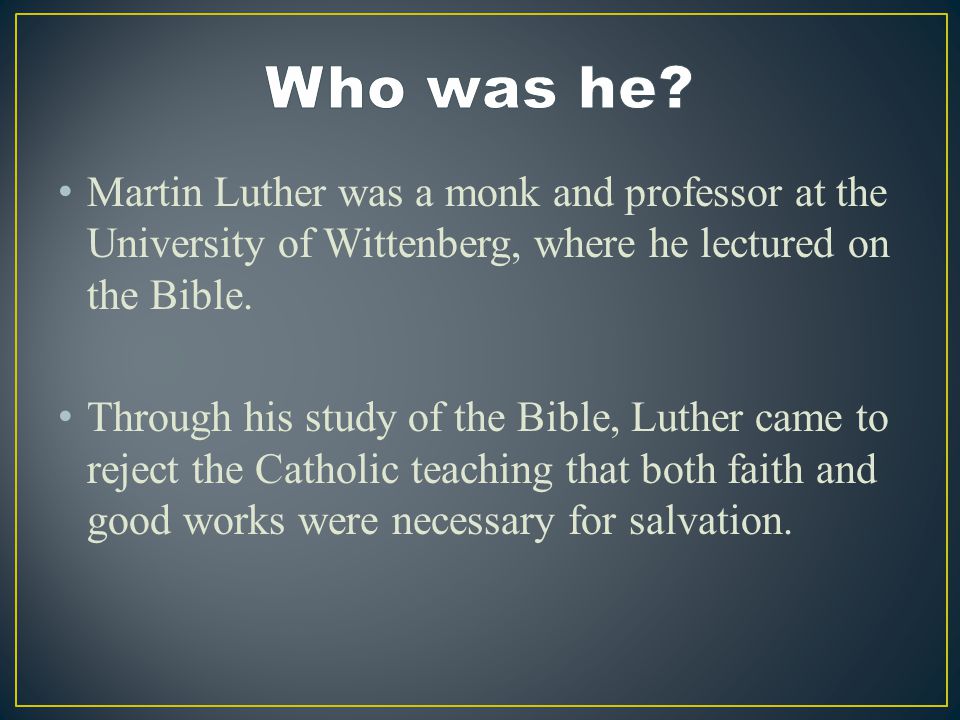 Who was he?

• Martin Luther was a monk and professor at the University of Wittenberg, where he lectured on the Bible.

• Through his study of the Bible, Luther came to reject the Catholic teaching that both faith and good works were necessary for salvation.